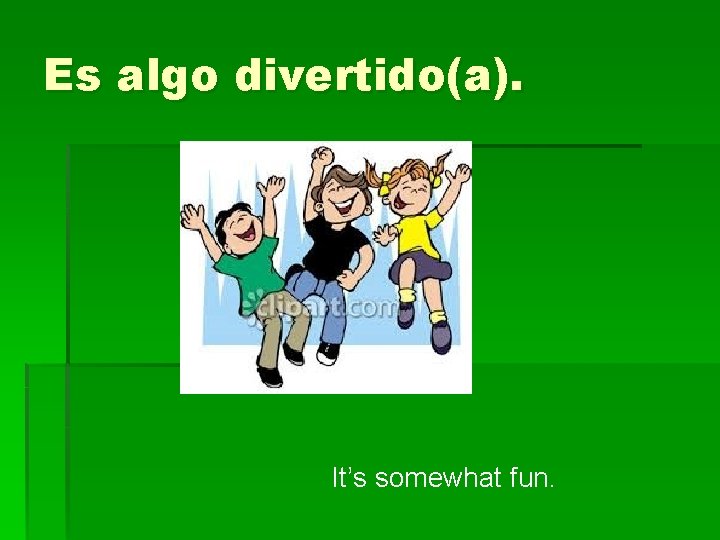 Es algo divertido(a).

clipart.com

It's somewhat fun.